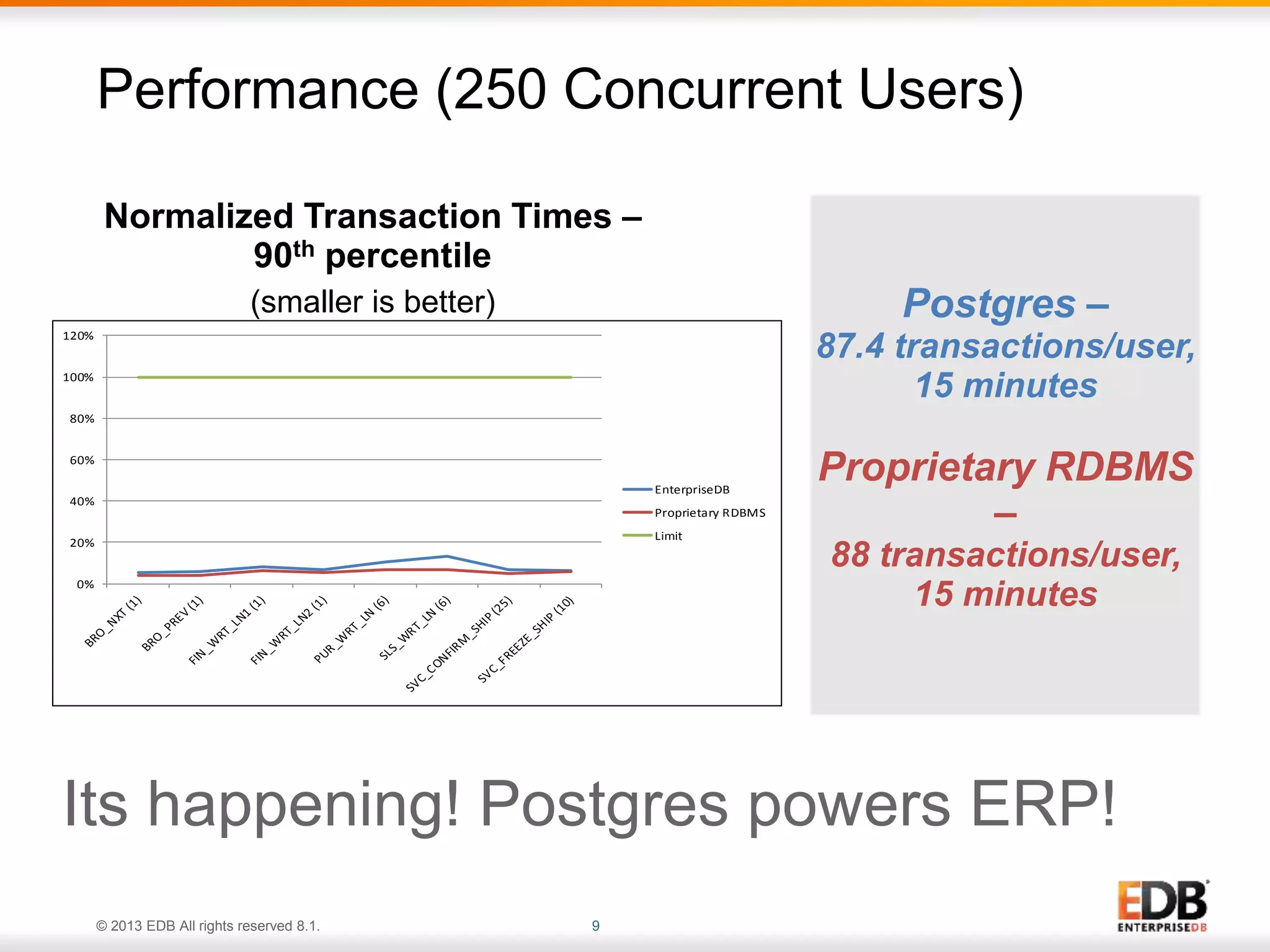 Performance (250 Concurrent Users)

Normalized Transaction Times – $90^{th}$ percentile

(smaller is better)

120%
100%
80%
60%
40%
20%
0%

BRO_NXT (1)
BRO_PREV (1)
FIN_WRT_LN1 (1)
FIN_WRT_LN2 (1)
PUR_WRT_LN (6)
SLS_WRT_LN (6)
SVC_CONFIRM_SHIP (25)
SVC_FREEZE_SHIP (10)

EnterpriseDB
Proprietary RDBMS
Limit

Postgres – 87.4 transactions/user, 15 minutes

Proprietary RDBMS – 88 transactions/user, 15 minutes

Its happening! Postgres powers ERP!

© 2013 EDB All rights reserved 8.1.

9

EDB
ENTERPRISEDB